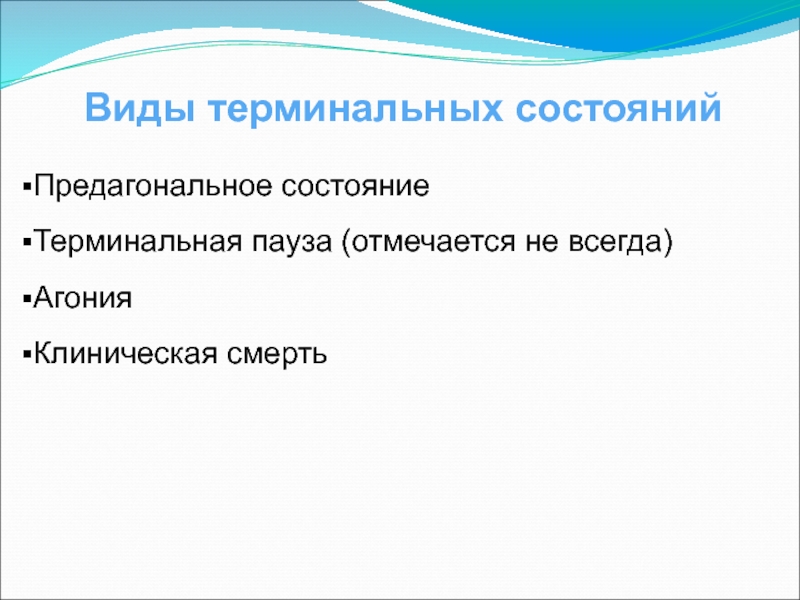 Виды терминальных состояний

▪Предагональное состояние

▪Терминальная пауза (отмечается не всегда)

▪Агония

▪Клиническая смерть